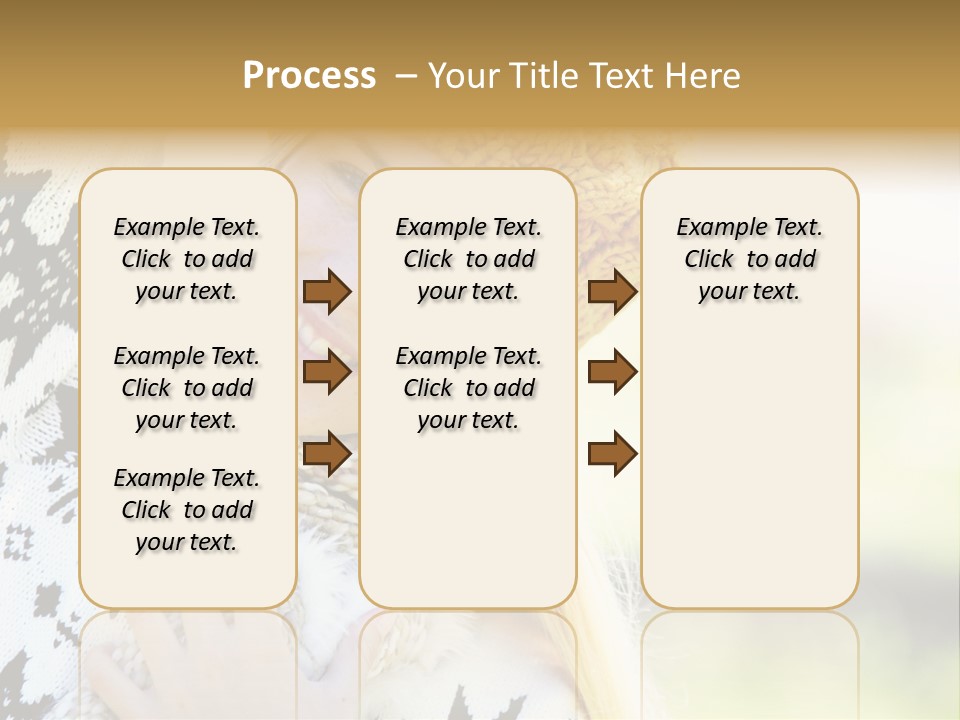 Process – Your Title Text Here

Example Text. Click to add your text.

Example Text. Click to add your text.

Example Text. Click to add your text.

Example Text. Click to add your text.

Example Text. Click to add your text.

Example Text. Click to add your text.